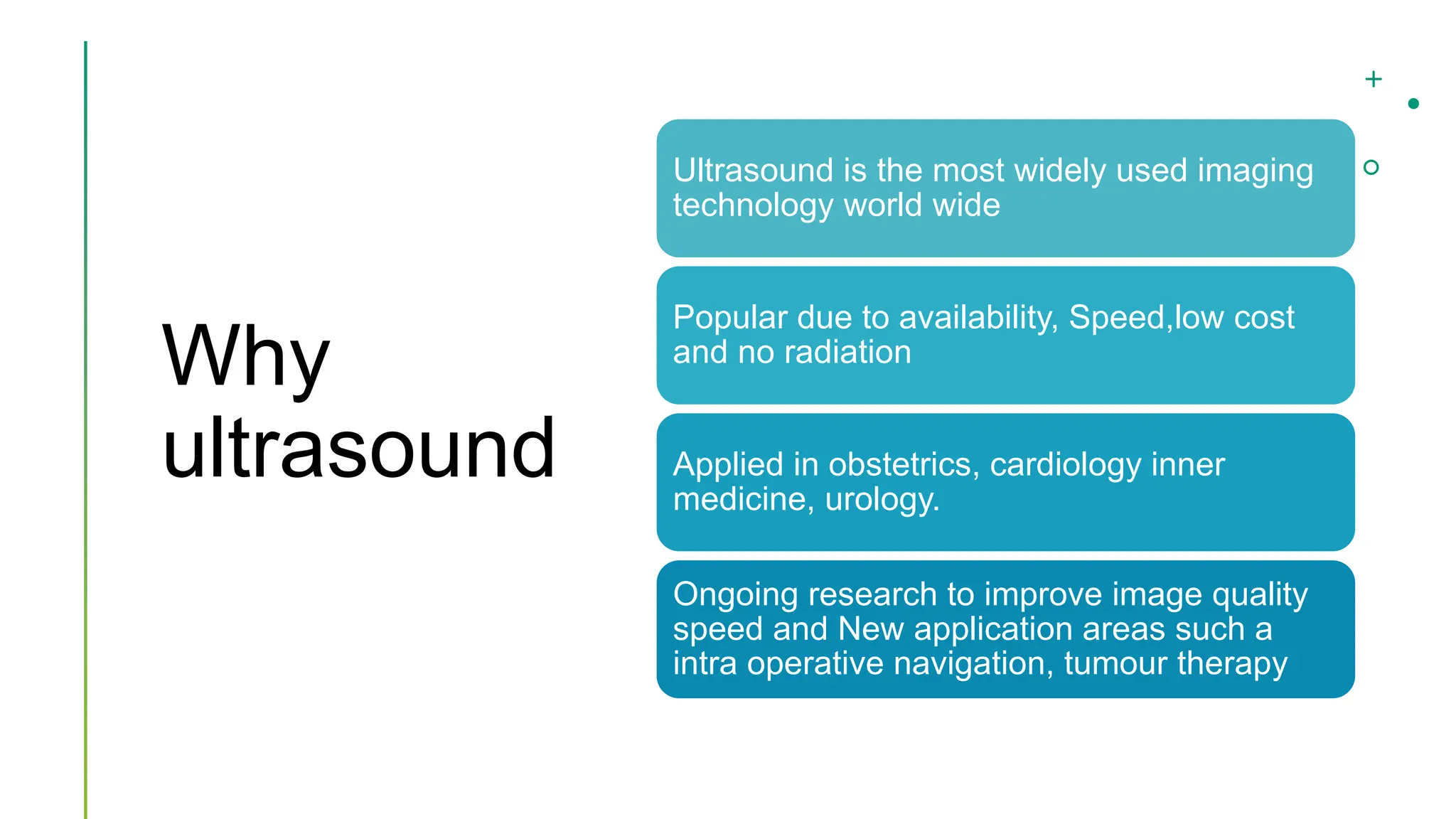 Why ultrasound

Ultrasound is the most widely used imaging technology world wide

Popular due to availability, Speed,low cost and no radiation

Applied in obstetrics, cardiology inner medicine, urology.

Ongoing research to improve image quality speed and New application areas such a intra operative navigation, tumour therapy